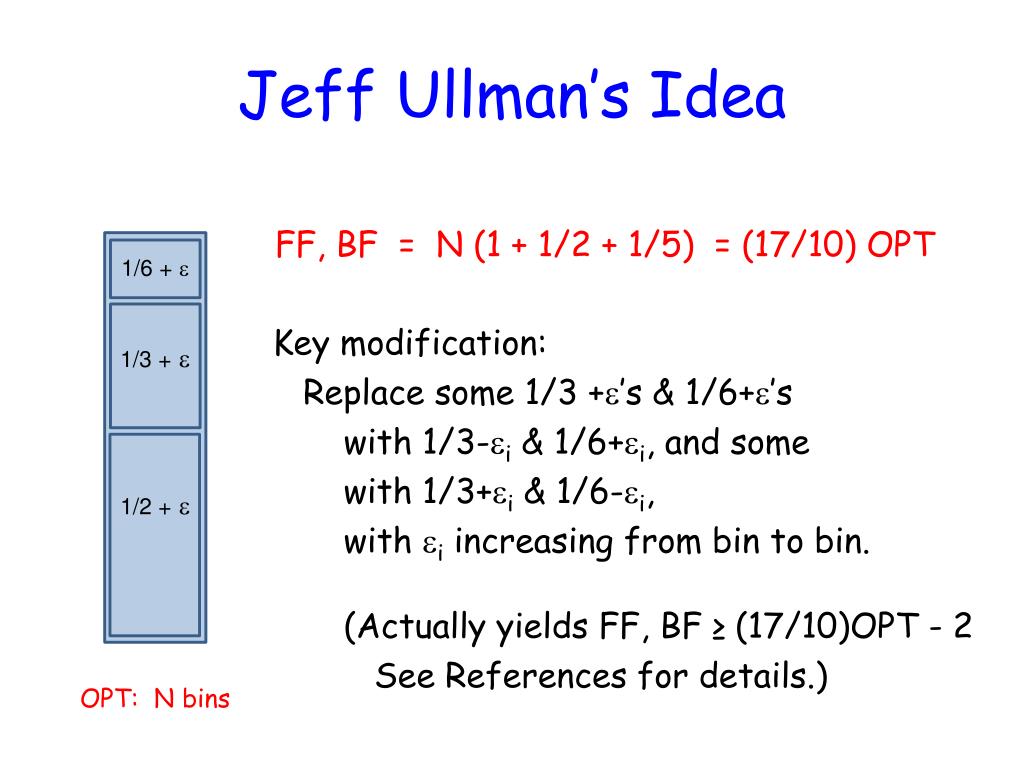 Jeff Ullman's Idea

$1/6 + \varepsilon$

$1/3 + \varepsilon$

$1/2 + \varepsilon$

OPT: N bins

FF, BF = N (1 + 1/2 + 1/5) = (17/10) OPT

Key modification:
Replace some $1/3 + \varepsilon$'s & $1/6+\varepsilon$'s
with $1/3-\varepsilon_i$ & $1/6+\varepsilon_i$, and some
with $1/3+\varepsilon_i$ & $1/6-\varepsilon_i$,
with $\varepsilon_i$ increasing from bin to bin.

(Actually yields FF, BF ≥ (17/10)OPT - 2
See References for details.)